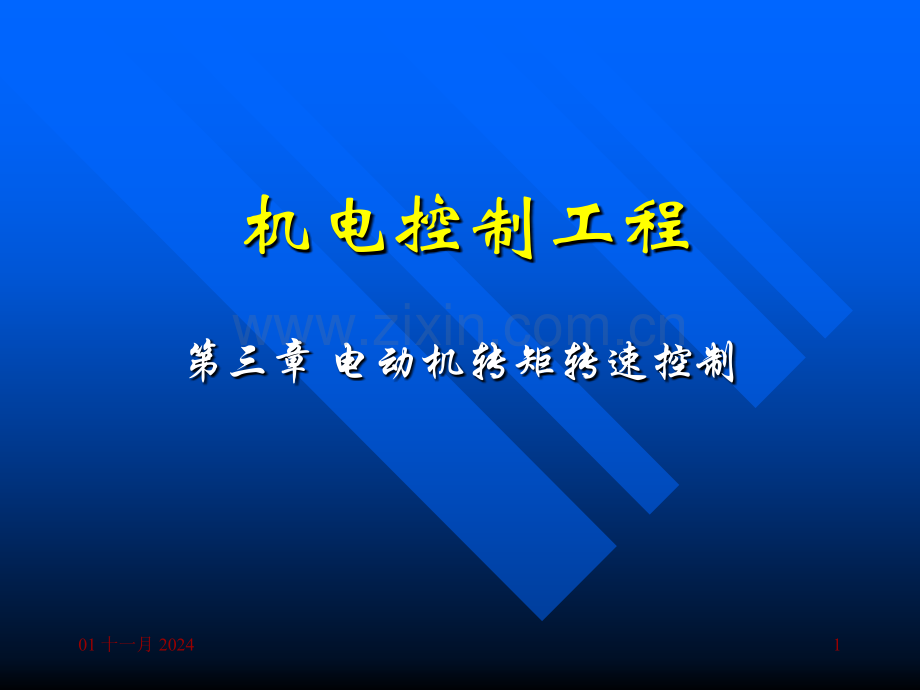 机电控制工程

www.zixin.com.cn

第三章 电动机转矩转速控制

01 十一月 2024

1